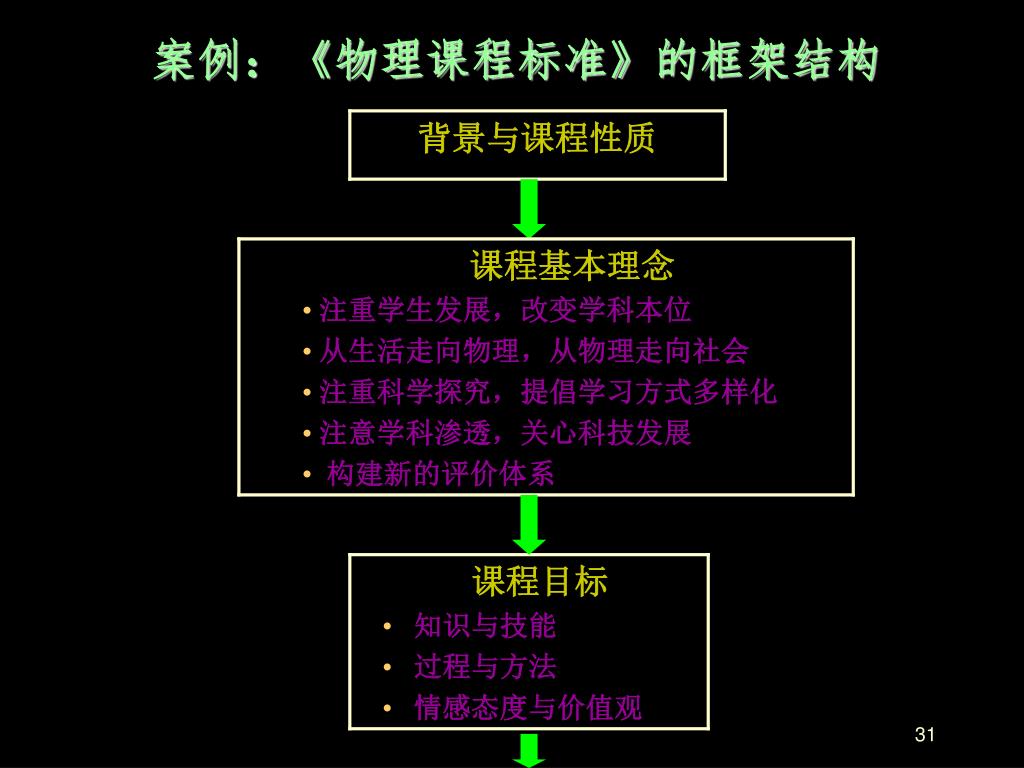 案例：《物理课程标准》的框架结构

背景与课程性质

课程基本理念
• 注重学生发展，改变学科本位
• 从生活走向物理，从物理走向社会
• 注重科学探究，提倡学习方式多样化
• 注意学科渗透，关心科技发展
• 构建新的评价体系

课程目标
• 知识与技能
• 过程与方法
• 情感态度与价值观

31